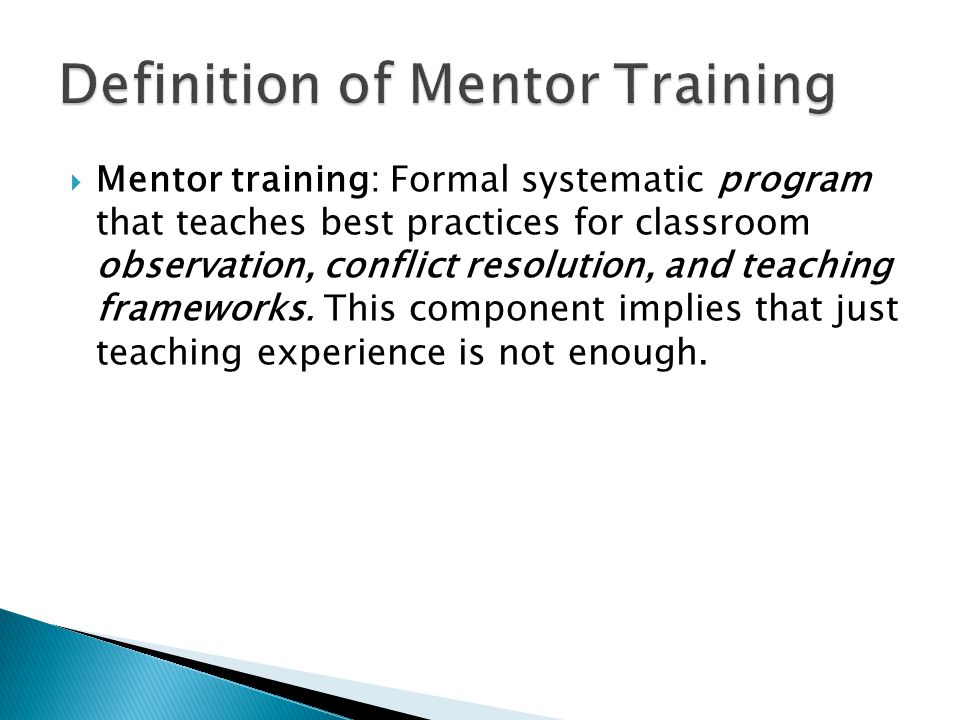 Definition of Mentor Training

Mentor training: Formal systematic program that teaches best practices for classroom observation, conflict resolution, and teaching frameworks. This component implies that just teaching experience is not enough.